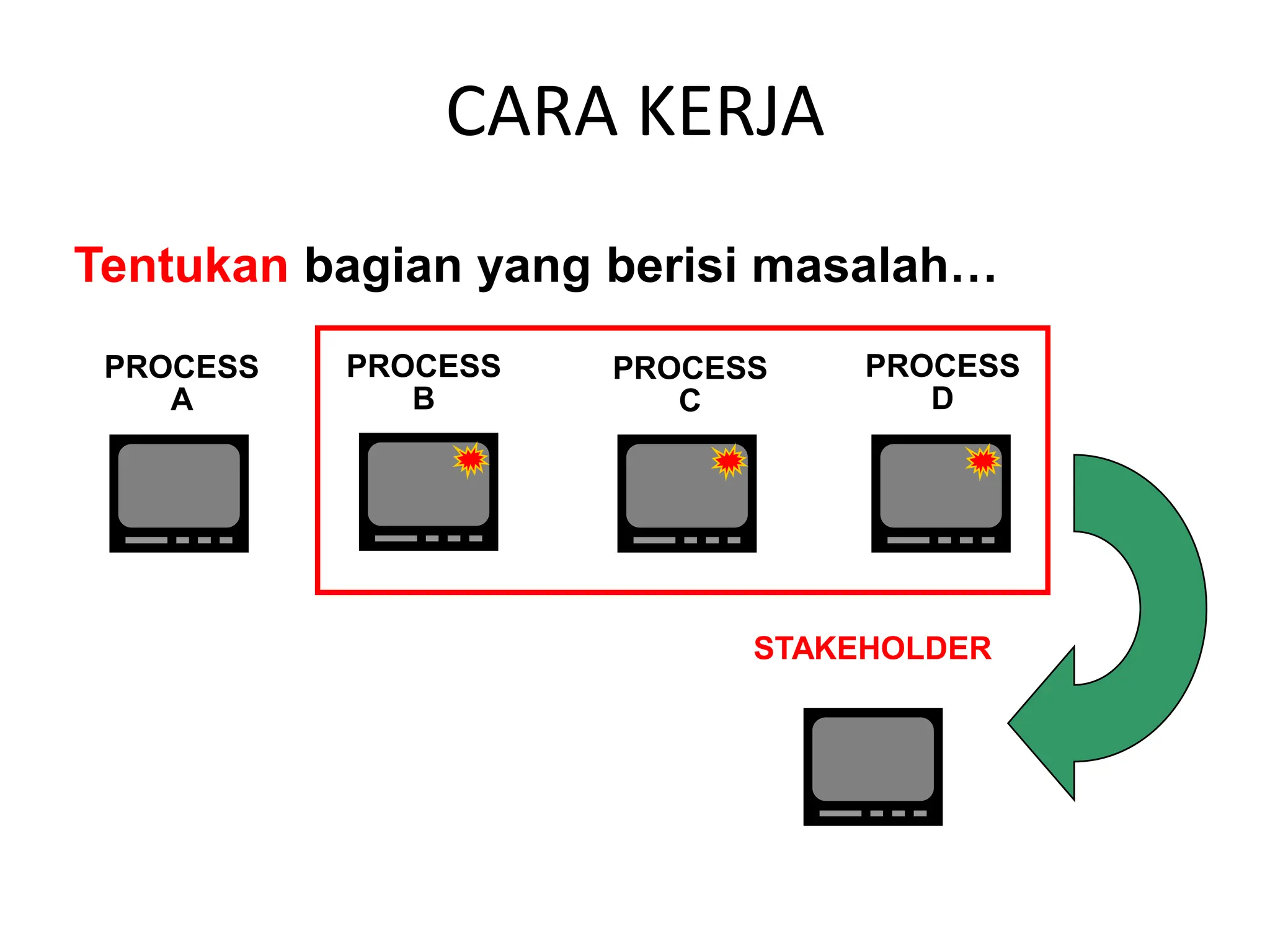 CARA KERJA

Tentukan bagian yang berisi masalah…

PROCESS A

PROCESS B

PROCESS C

PROCESS D

STAKEHOLDER